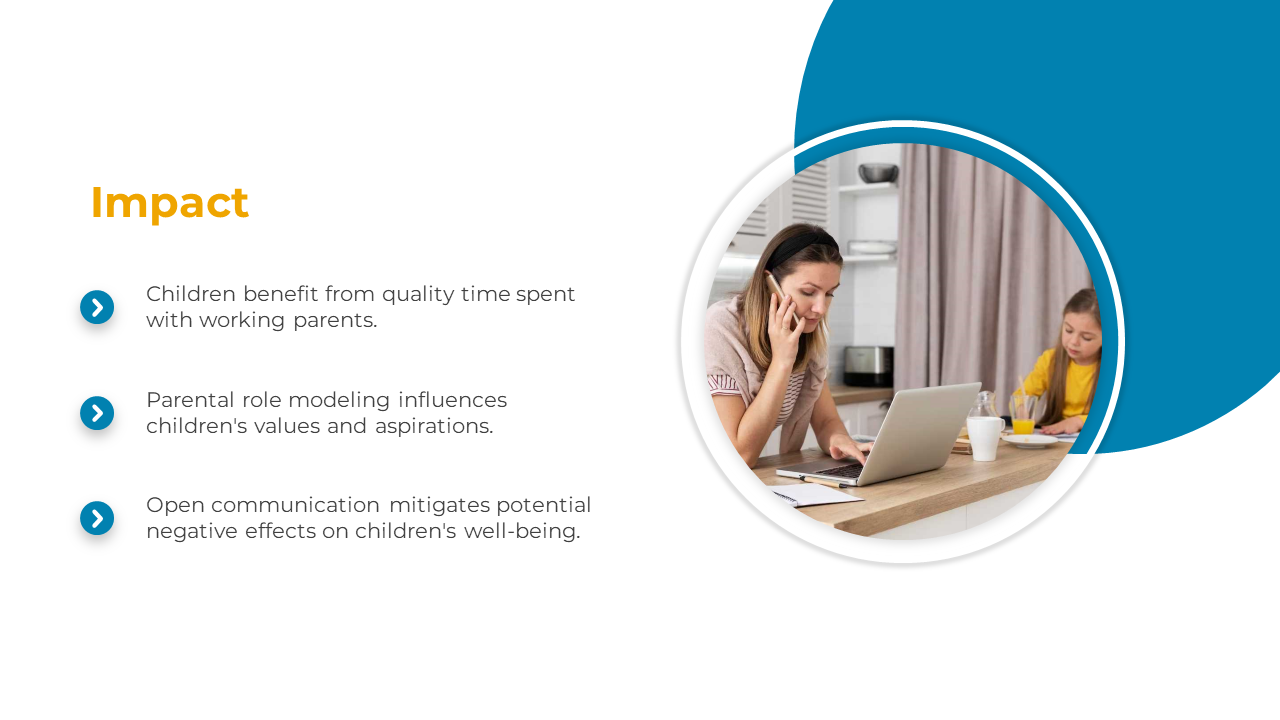 Impact

Children benefit from quality time spent with working parents.

Parental role modeling influences children's values and aspirations.

Open communication mitigates potential negative effects on children's well-being.